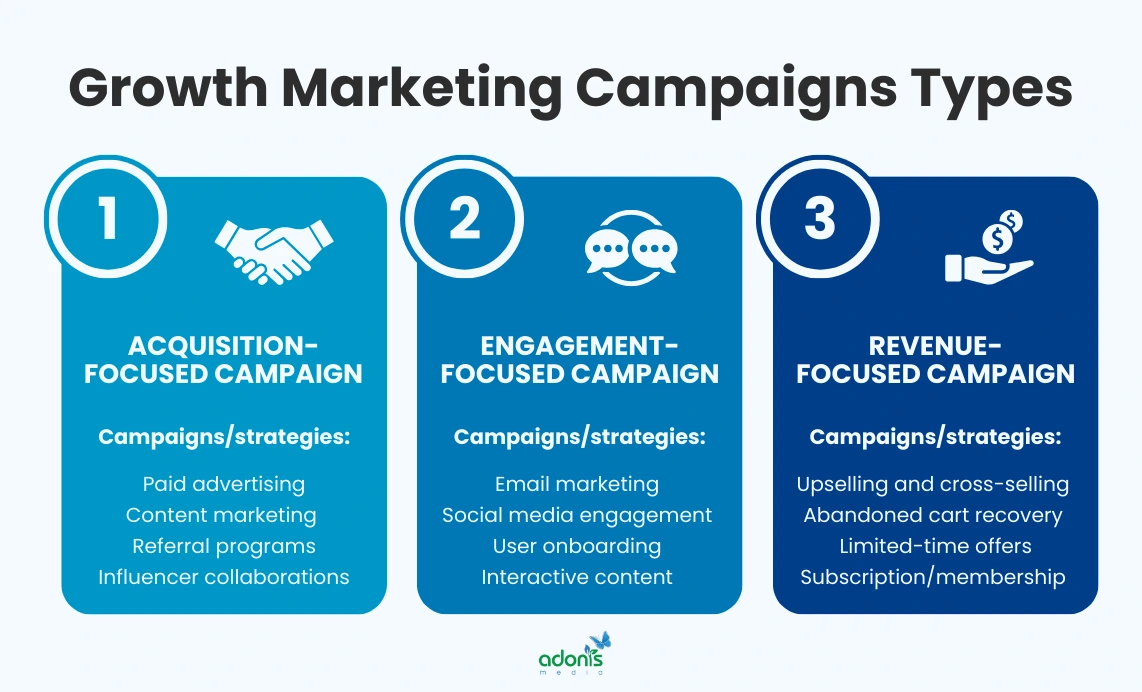 Growth Marketing Campaigns Types

1

ACQUISITION-FOCUSED CAMPAIGN

Campaigns/strategies:

Paid advertising
Content marketing
Referral programs
Influencer collaborations

2

ENGAGEMENT-FOCUSED CAMPAIGN

Campaigns/strategies:

Email marketing
Social media engagement
User onboarding
Interactive content

3

REVENUE-FOCUSED CAMPAIGN

Campaigns/strategies:

Upselling and cross-selling
Abandoned cart recovery
Limited-time offers
Subscription/membership

adonis
media